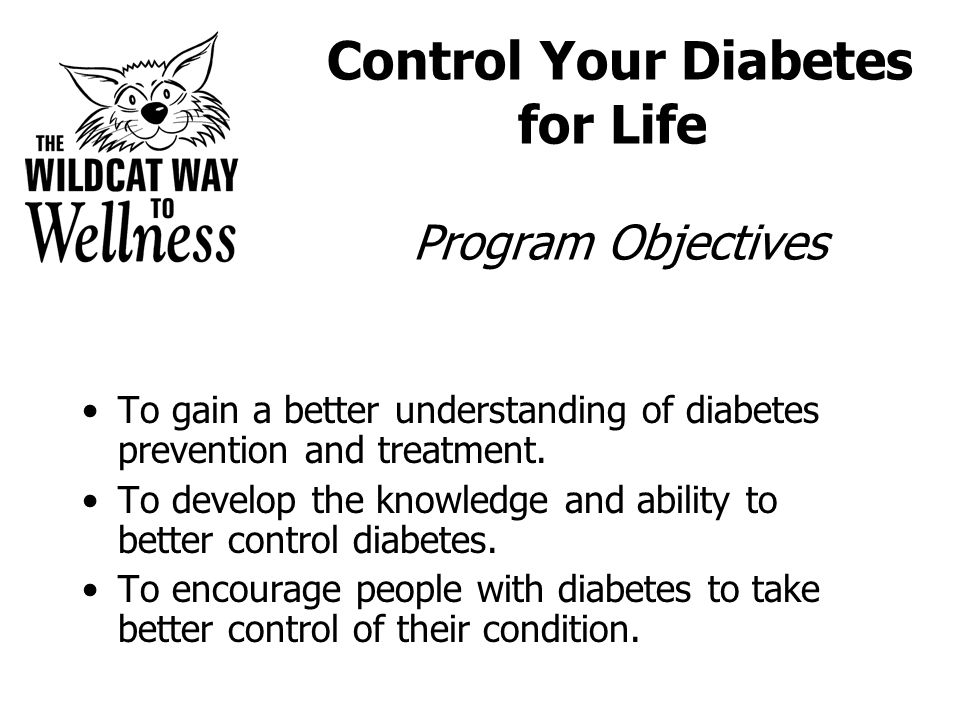 THE WILDCAT WAY TO Wellness

Control Your Diabetes for Life

Program Objectives

• To gain a better understanding of diabetes prevention and treatment.
• To develop the knowledge and ability to better control diabetes.
• To encourage people with diabetes to take better control of their condition.